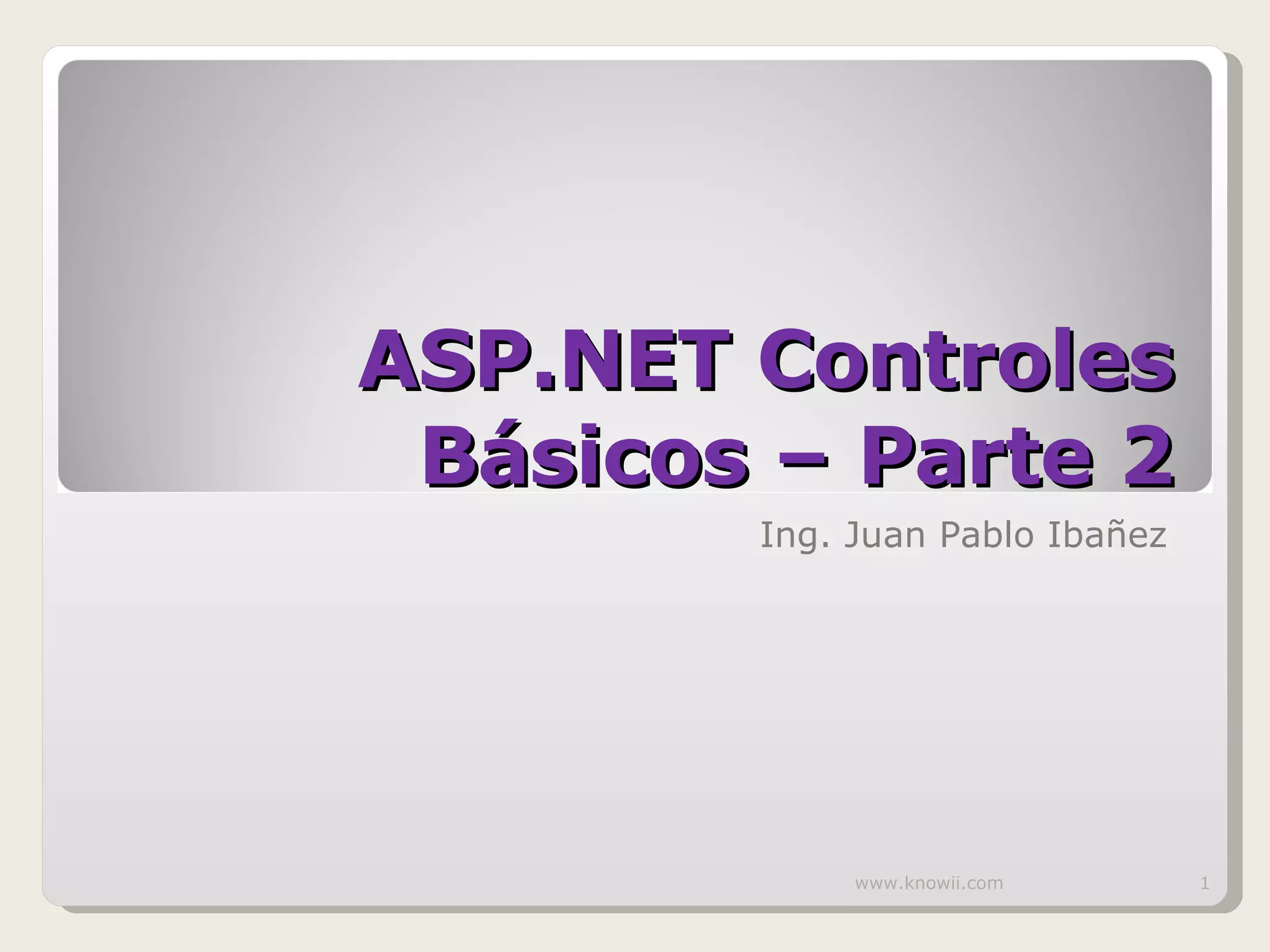 ASP.NET Controles Básicos – Parte 2

Ing. Juan Pablo Ibañez

www.knowii.com

1